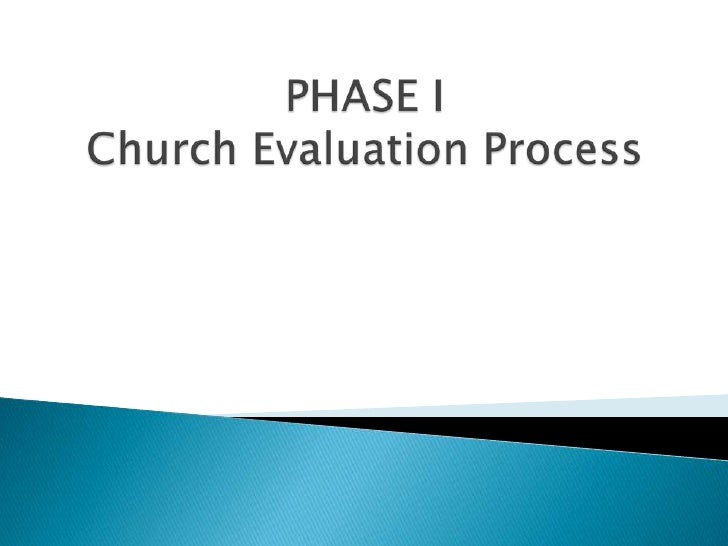 PHASE I
Church Evaluation Process